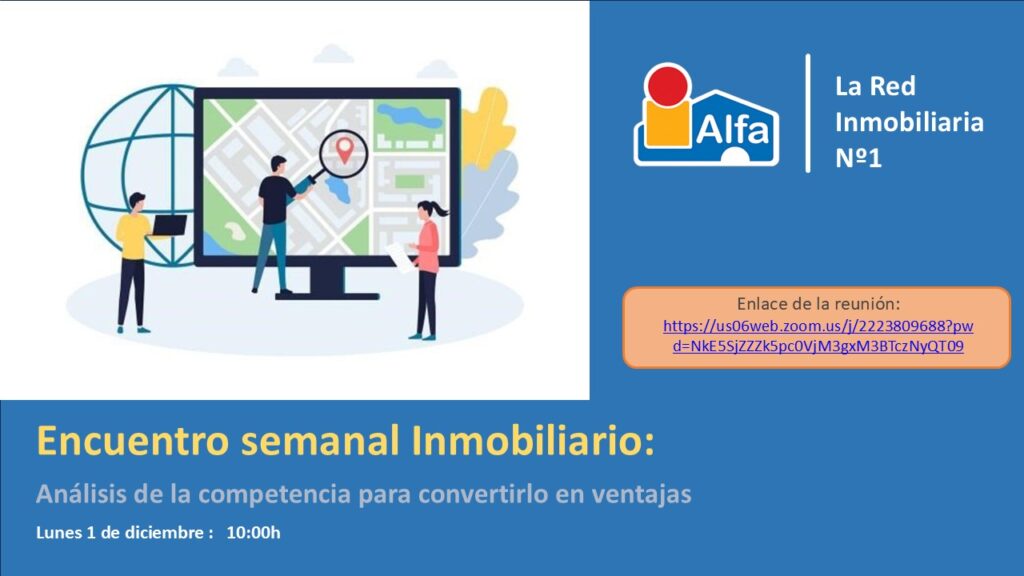 Alfa

La Red Inmobiliaria Nº1

Enlace de la reunión:
https://us06web.zoom.us/j/2223809688?pwd=NkE5SjZZZk5pc0VjM3gxM3BTczNyQT09

Encuentro semanal Inmobiliario:

Análisis de la competencia para convertirlo en ventajas

Lunes 1 de diciembre : 10:00h